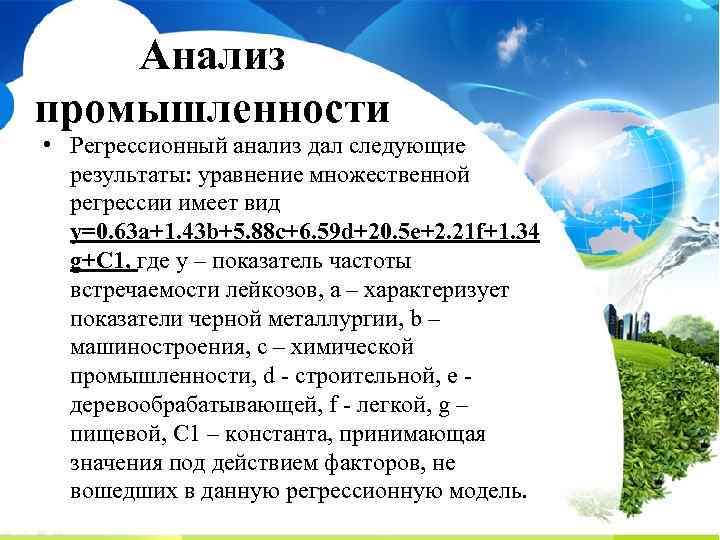 Анализ промышленности

• Регрессионный анализ дал следующие результаты: уравнение множественной регрессии имеет вид y=0.63a+1.43b+5.88c+6.59d+20.5e+2.21f+1.34g+C1, где y – показатель частоты встречаемости лейкозов, a – характеризует показатели черной металлургии, b – машиностроения, c – химической промышленности, d - строительной, e - деревообрабатывающей, f - легкой, g – пищевой, C1 – константа, принимающая значения под действием факторов, не вошедших в данную регрессионную модель.